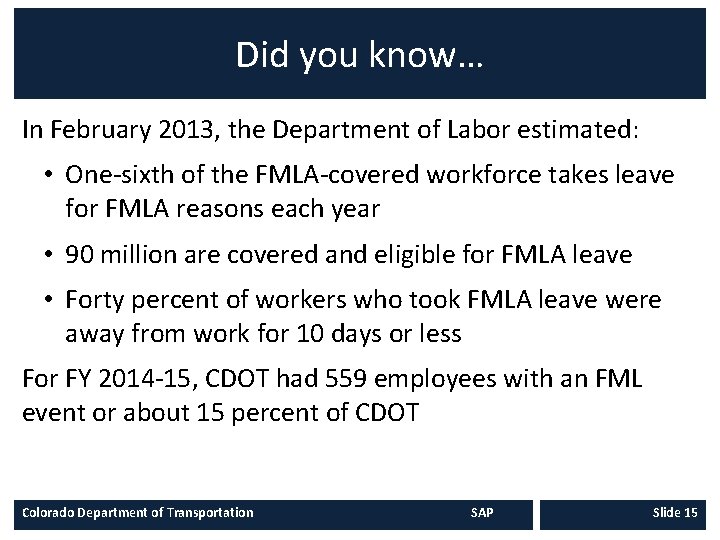 Did you know…

In February 2013, the Department of Labor estimated:

• One-sixth of the FMLA-covered workforce takes leave for FMLA reasons each year

• 90 million are covered and eligible for FMLA leave

• Forty percent of workers who took FMLA leave were away from work for 10 days or less

For FY 2014-15, CDOT had 559 employees with an FML event or about 15 percent of CDOT

Colorado Department of Transportation SAP

Slide 15